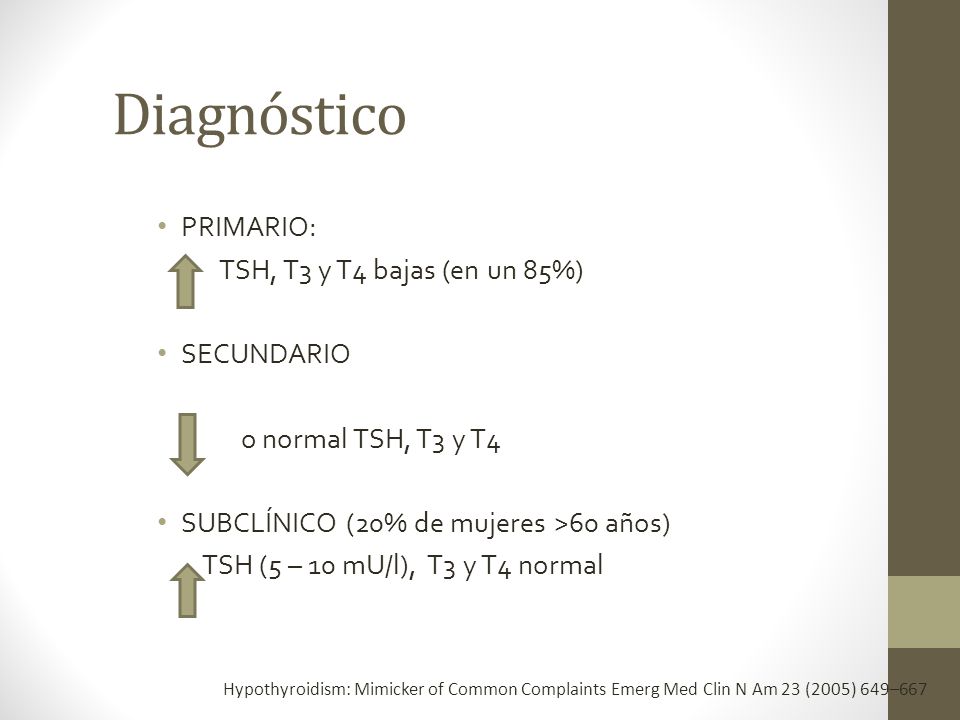 Diagnóstico

• PRIMARIO:
TSH, T3 y T4 bajas (en un 85%)

• SECUNDARIO
o normal TSH, T3 y T4

• SUBCLÍNICO (20% de mujeres >60 años)
TSH (5 – 10 mU/l), T3 y T4 normal

Hypothyroidism: Mimicker of Common Complaints Emerg Med Clin N Am 23 (2005) 649–667